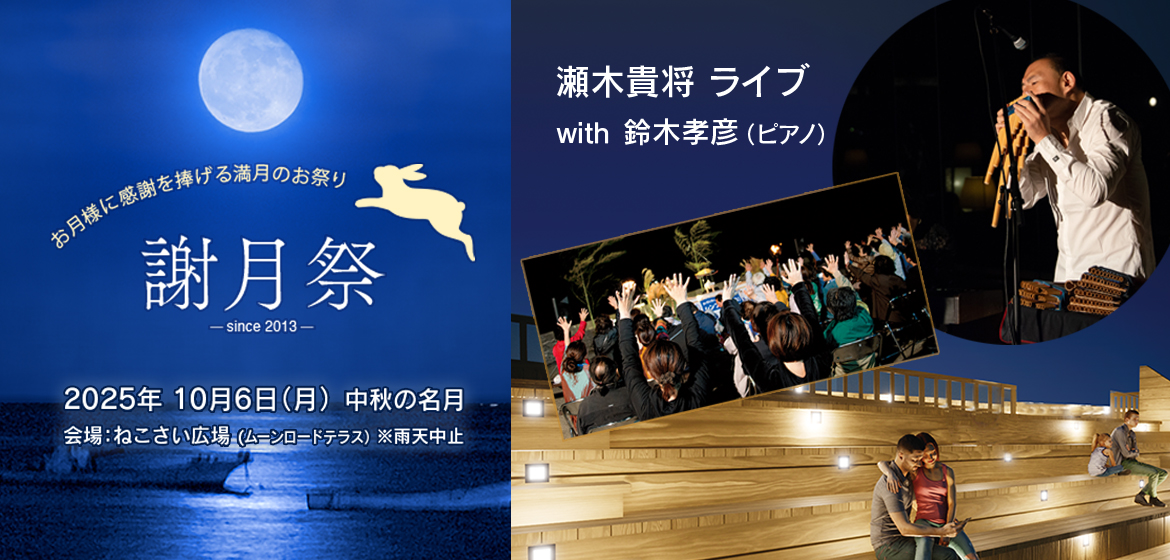 お月様に感謝を捧げる満月のお祭り

謝月祭

— since 2013 —

2025年 10月6日（月） 中秋の名月

会場：ねこさい広場（ムーンロードテラス）※雨天中止

瀬木貴将 ライブ

with 鈴木孝彦（ピアノ）